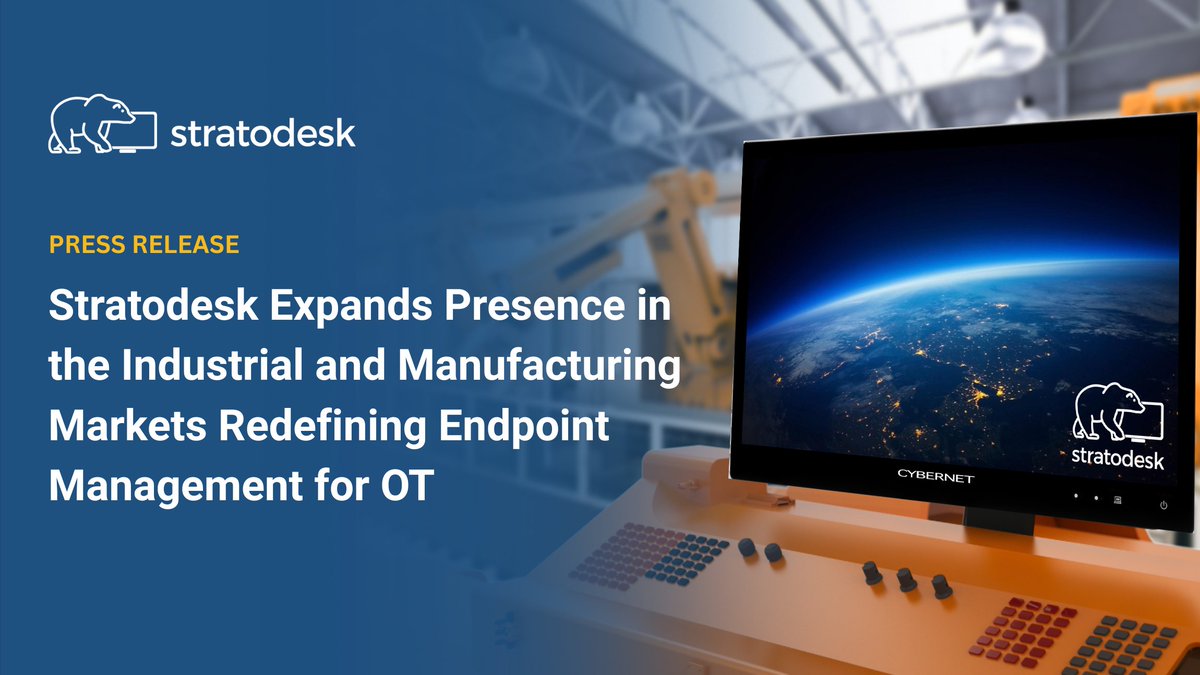 stratodesk

PRESS RELEASE

Stratodesk Expands Presence in the Industrial and Manufacturing Markets Redefining Endpoint Management for OT

stratodesk

CYBERNET